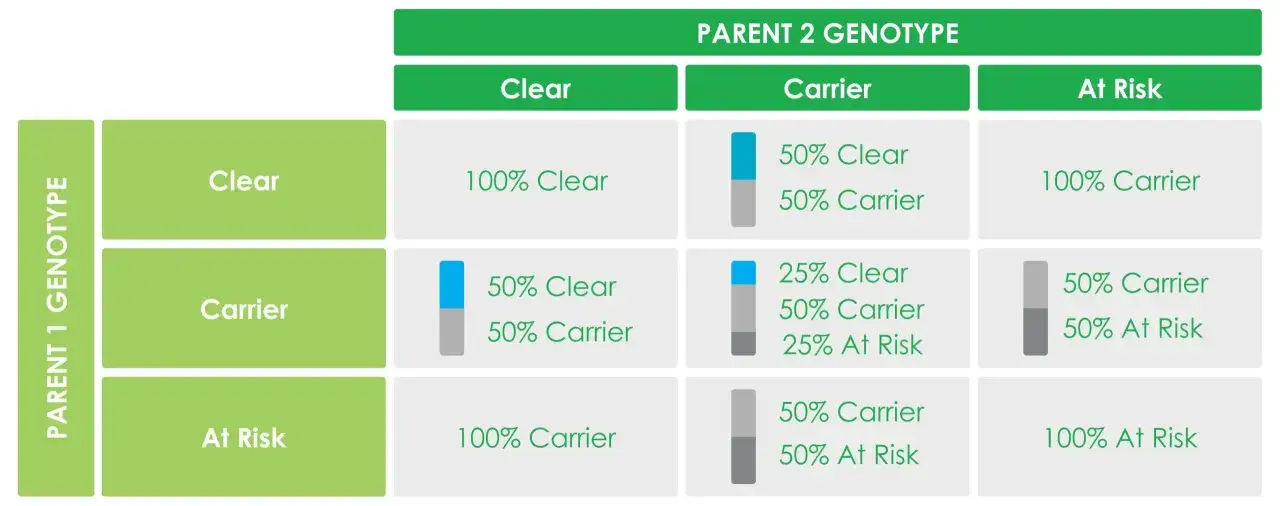 PARENT 2 GENOTYPE

PARENT 1 GENOTYPE

| | Clear | Carrier | At Risk |
|---|---|---|---|
| Clear | 100% Clear | 50% Clear 50% Carrier | 100% Carrier |
| Carrier | 50% Clear 50% Carrier | 25% Clear 50% Carrier 25% At Risk | 50% Carrier 50% At Risk |
| At Risk | 100% Carrier | 50% Carrier 50% At Risk | 100% At Risk |